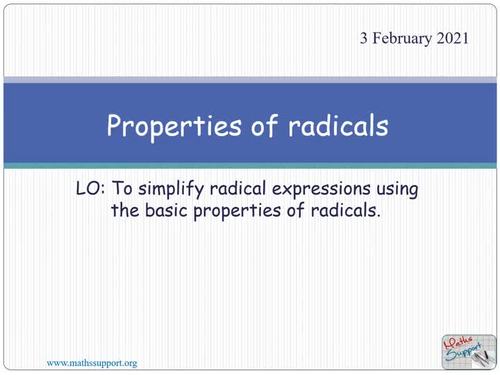 3 February 2021

Properties of radicals

LO: To simplify radical expressions using the basic properties of radicals.

www.mathssupport.org

Maths Support